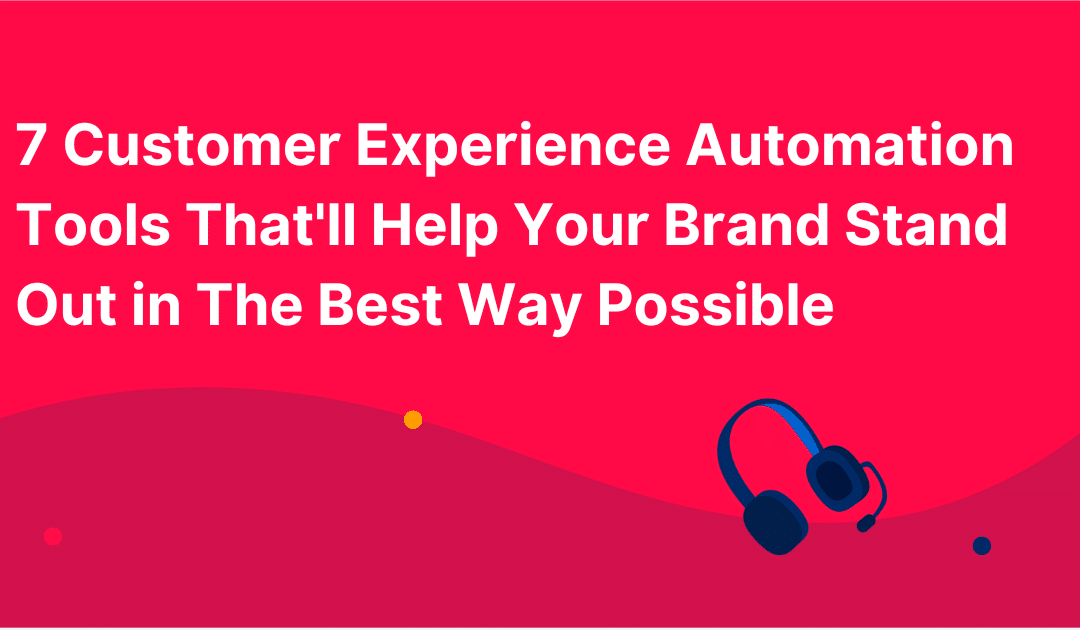 7 Customer Experience Automation Tools That'll Help Your Brand Stand Out in The Best Way Possible